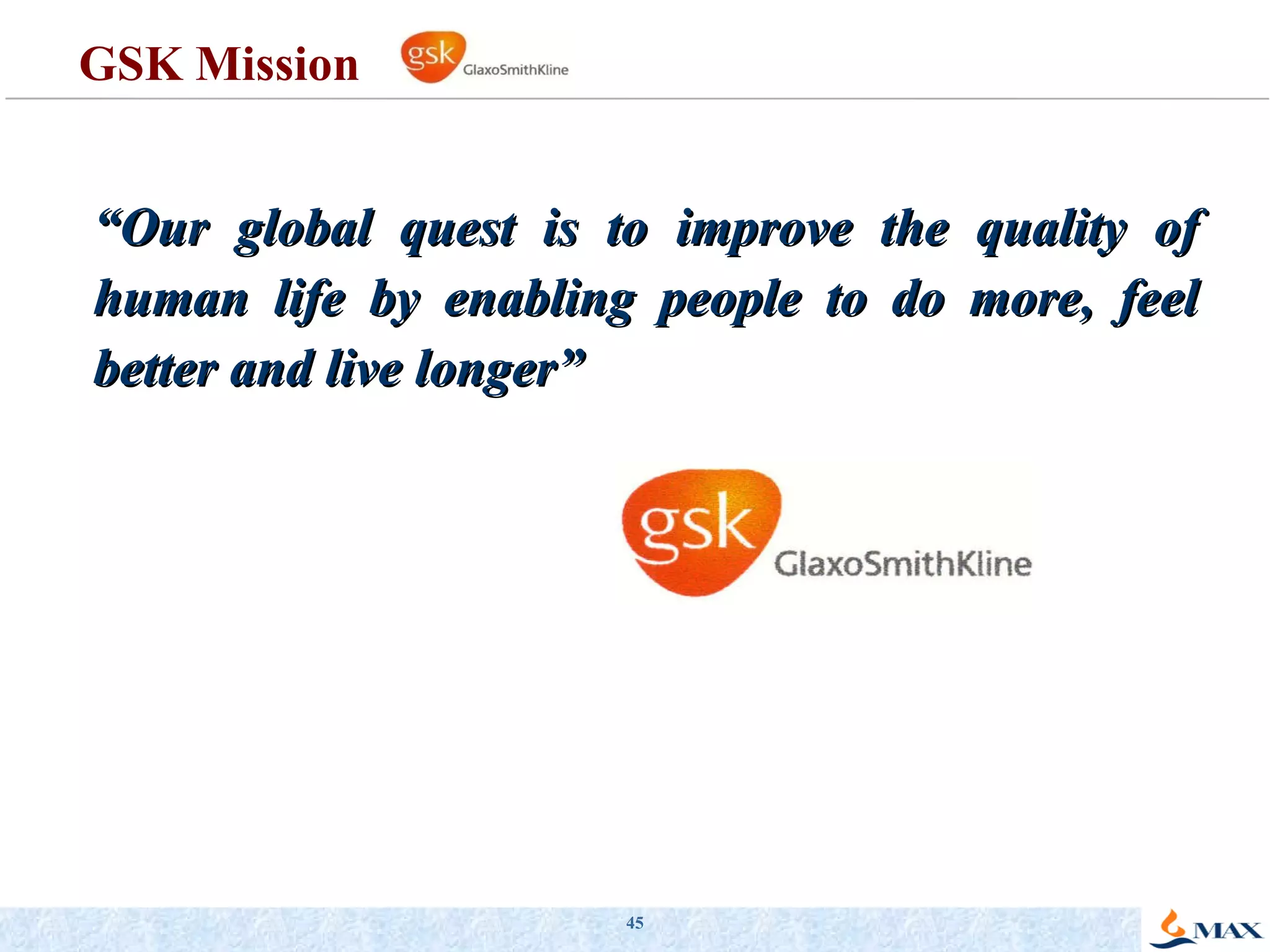 GSK Mission gsk GlaxoSmithKline

“Our global quest is to improve the quality of human life by enabling people to do more, feel better and live longer”

gsk GlaxoSmithKline

45

MAX